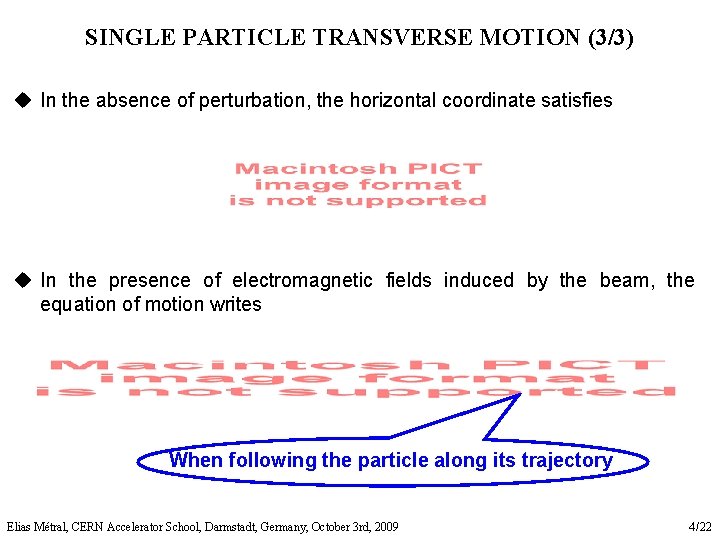 SINGLE PARTICLE TRANSVERSE MOTION (3/3)

◆ In the absence of perturbation, the horizontal coordinate satisfies

Macintosh PICT image format is not supported

◆ In the presence of electromagnetic fields induced by the beam, the equation of motion writes

Macintosh PICT image format is not supported

When following the particle along its trajectory

Elias Métral, CERN Accelerator School, Darmstadt, Germany, October 3rd, 2009

4/22